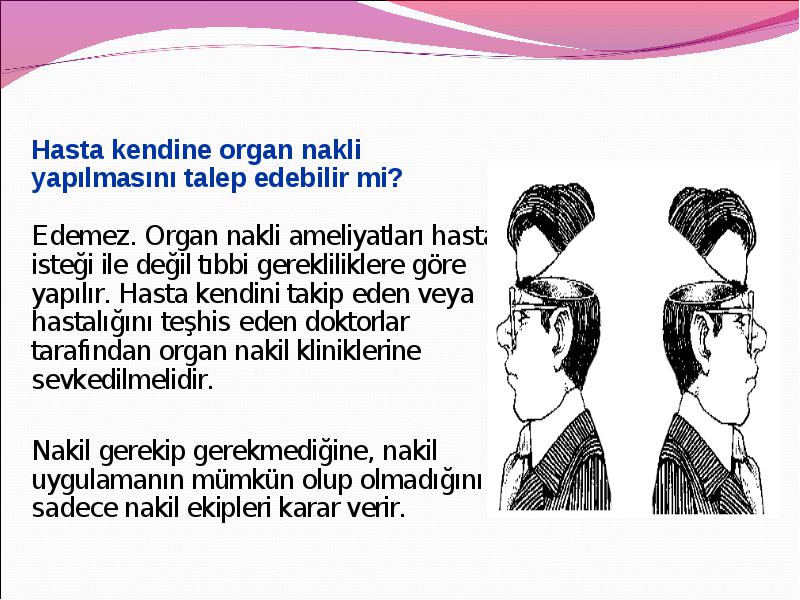 Hasta kendine organ nakli yapılmasını talep edebilir mi?

Edemez. Organ nakli ameliyatları hasta isteği ile değil tıbbi gerekliliklere göre yapılır. Hasta kendini takip eden veya hastalığını teşhis eden doktorlar tarafından organ nakil kliniklerine sevkedilmelidir.

Nakil gerekip gerekmediğine, nakil uygulamanın mümkün olup olmadığını sadece nakil ekipleri karar verir.